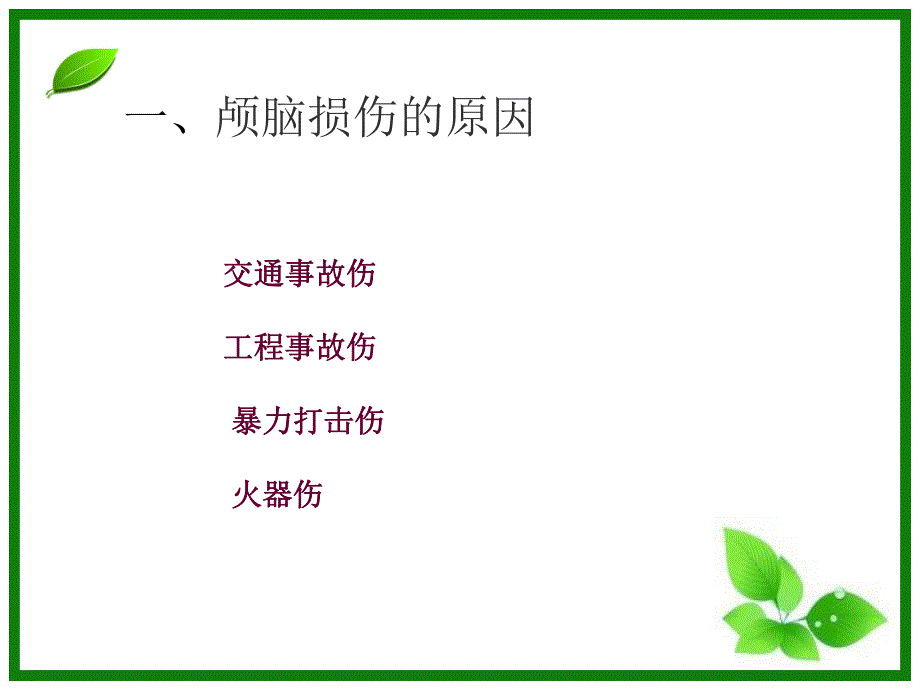 一、颅脑损伤的原因

交通事故伤

工程事故伤

暴力打击伤

火器伤